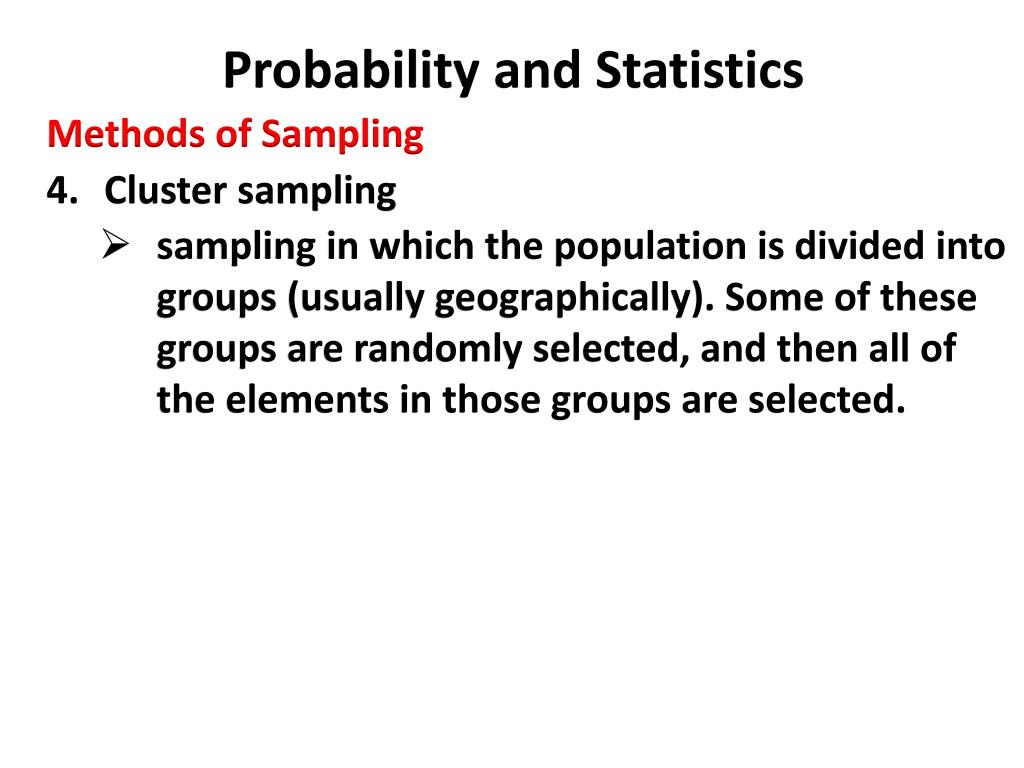 Probability and Statistics

Methods of Sampling

4. Cluster sampling

➢ sampling in which the population is divided into groups (usually geographically). Some of these groups are randomly selected, and then all of the elements in those groups are selected.